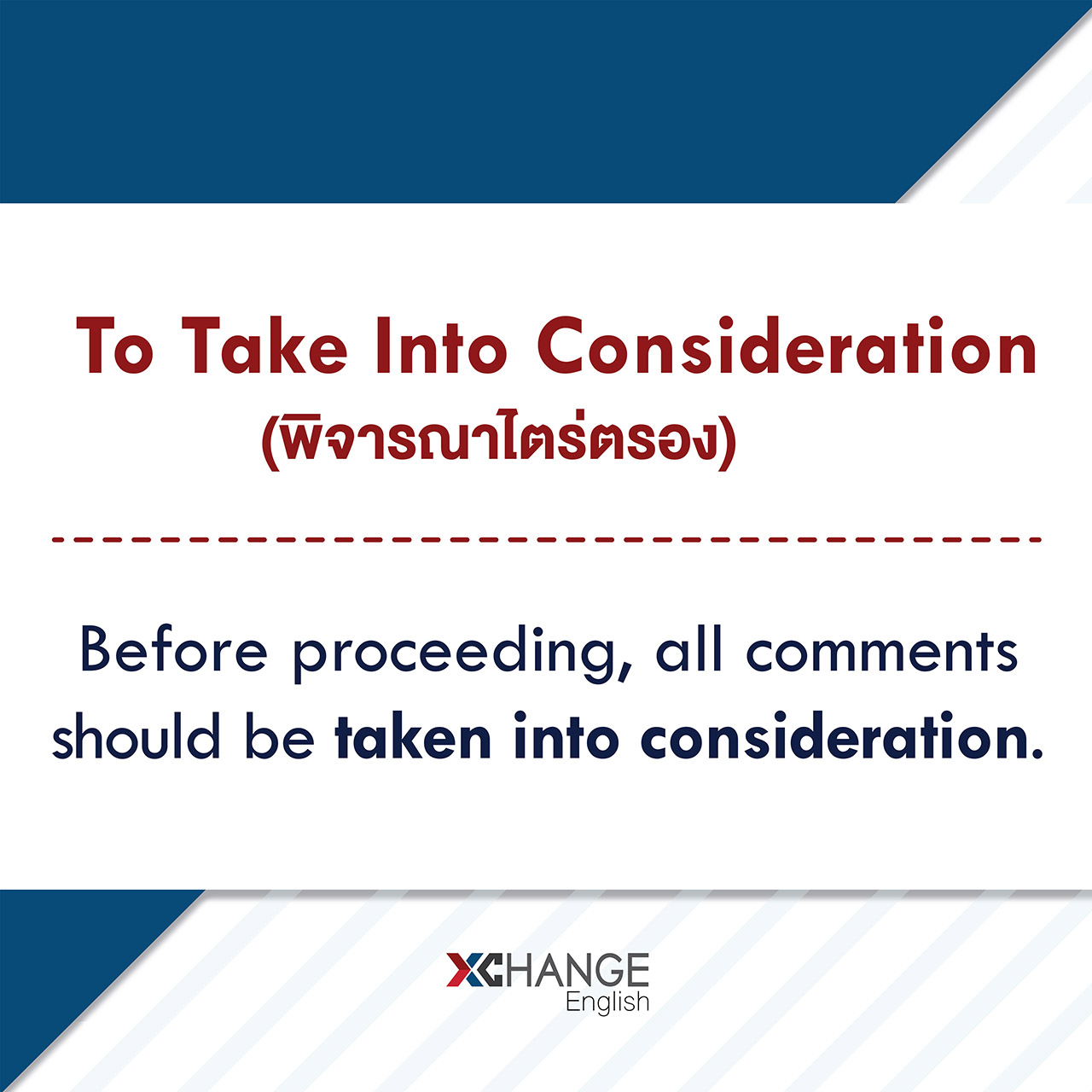 To Take Into Consideration
(พิจารณาไตร่ตรอง)

Before proceeding, all comments should be taken into consideration.

XCHANGE
English